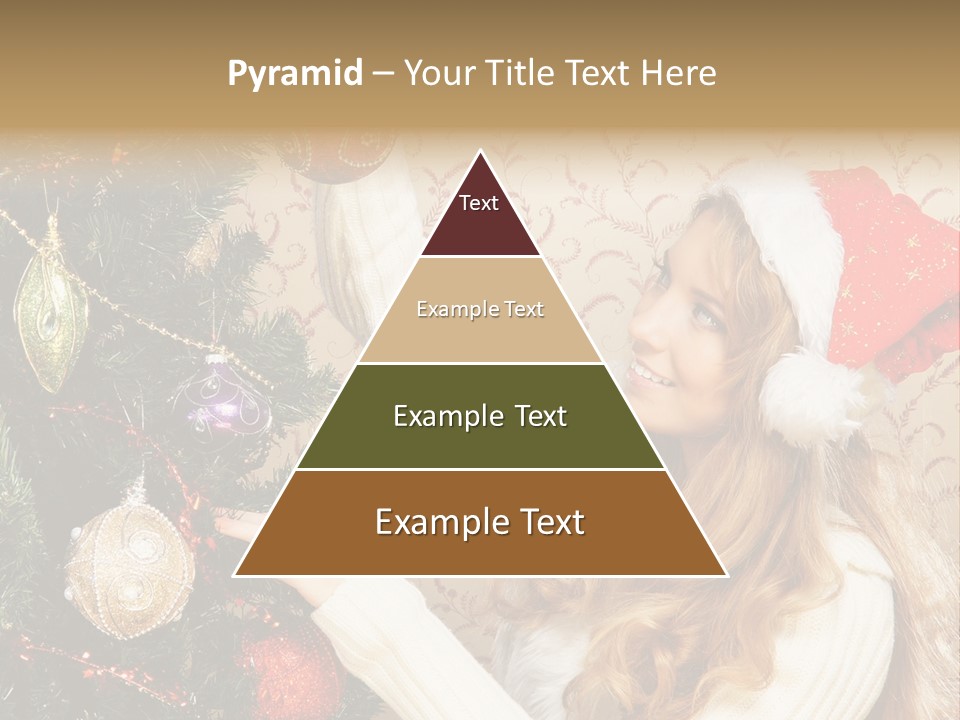 Pyramid – Your Title Text Here

Text

Example Text

Example Text

Example Text